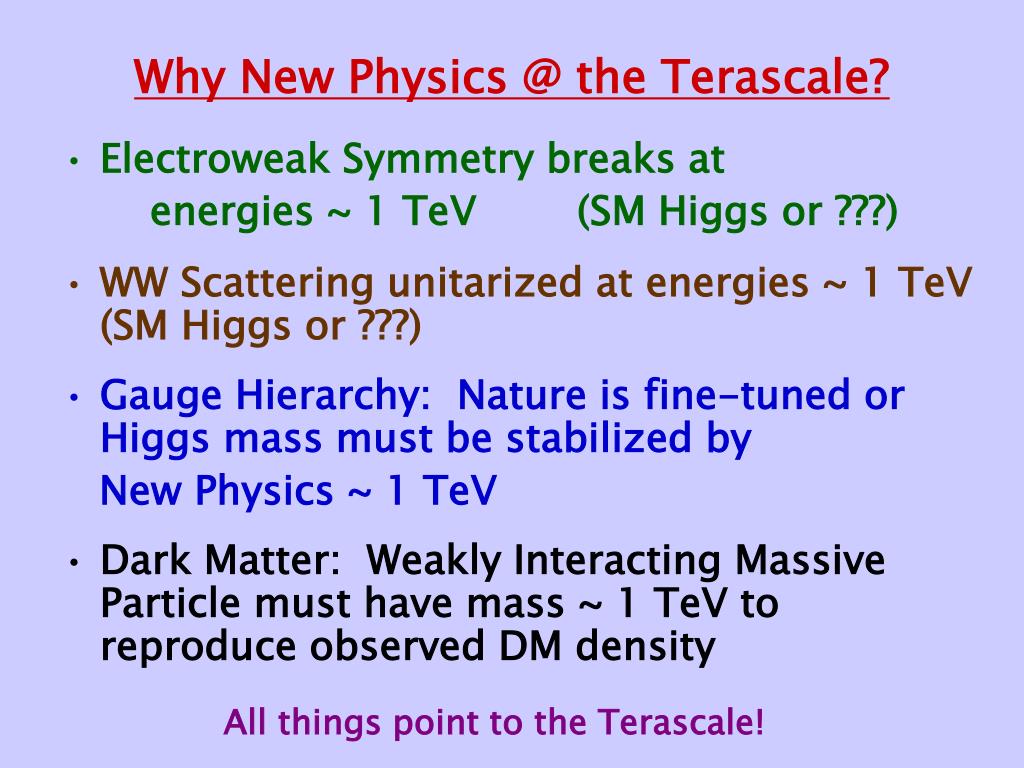 Why New Physics @ the Terascale?

• Electroweak Symmetry breaks at energies ~ 1 TeV (SM Higgs or ???)

• WW Scattering unitarized at energies ~ 1 TeV (SM Higgs or ???)

• Gauge Hierarchy: Nature is fine-tuned or Higgs mass must be stabilized by New Physics ~ 1 TeV

• Dark Matter: Weakly Interacting Massive Particle must have mass ~ 1 TeV to reproduce observed DM density

All things point to the Terascale!